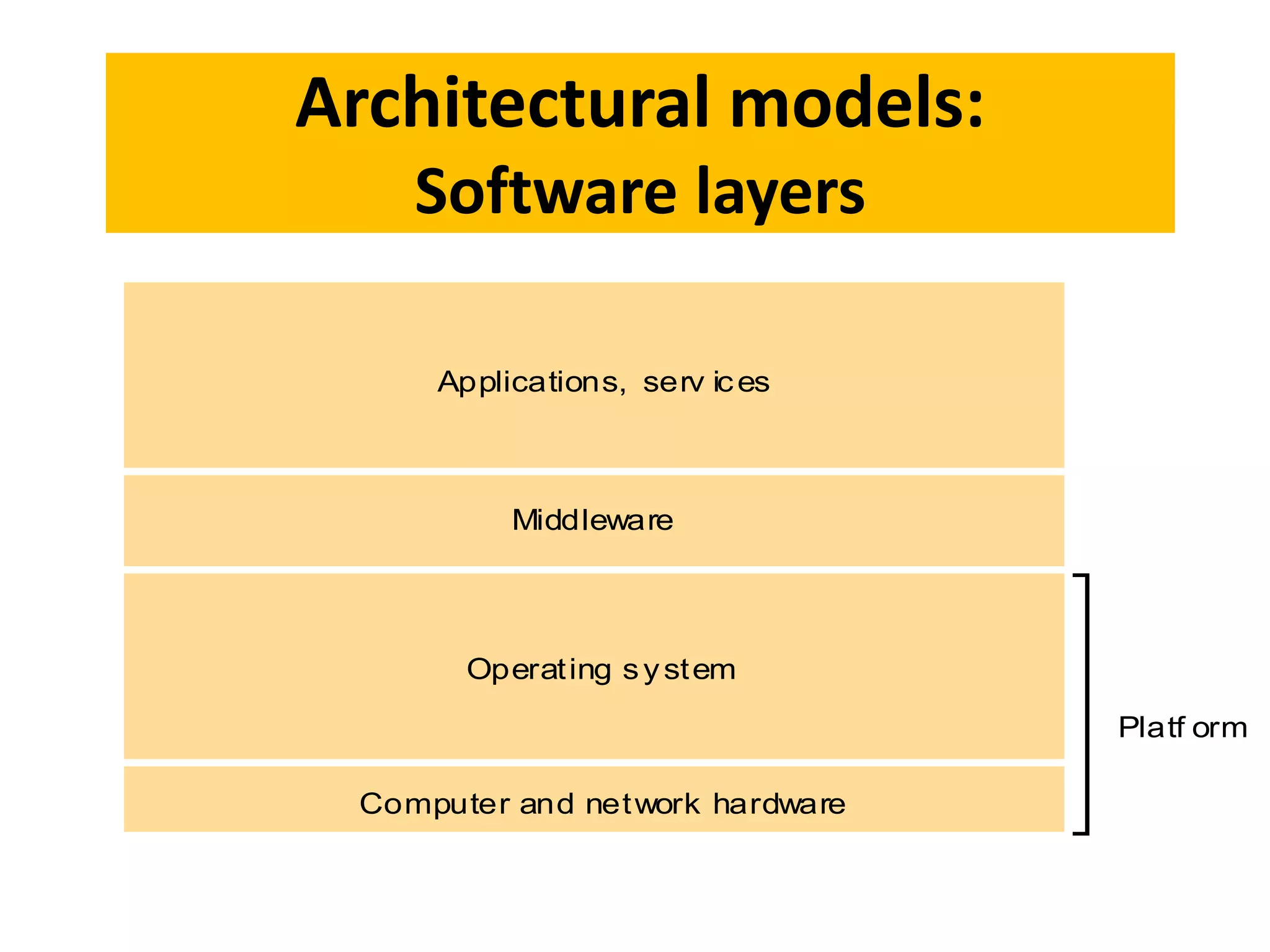 Architectural models:
Software layers

Applications, services

Middleware

Operating system

Computer and network hardware

Platform